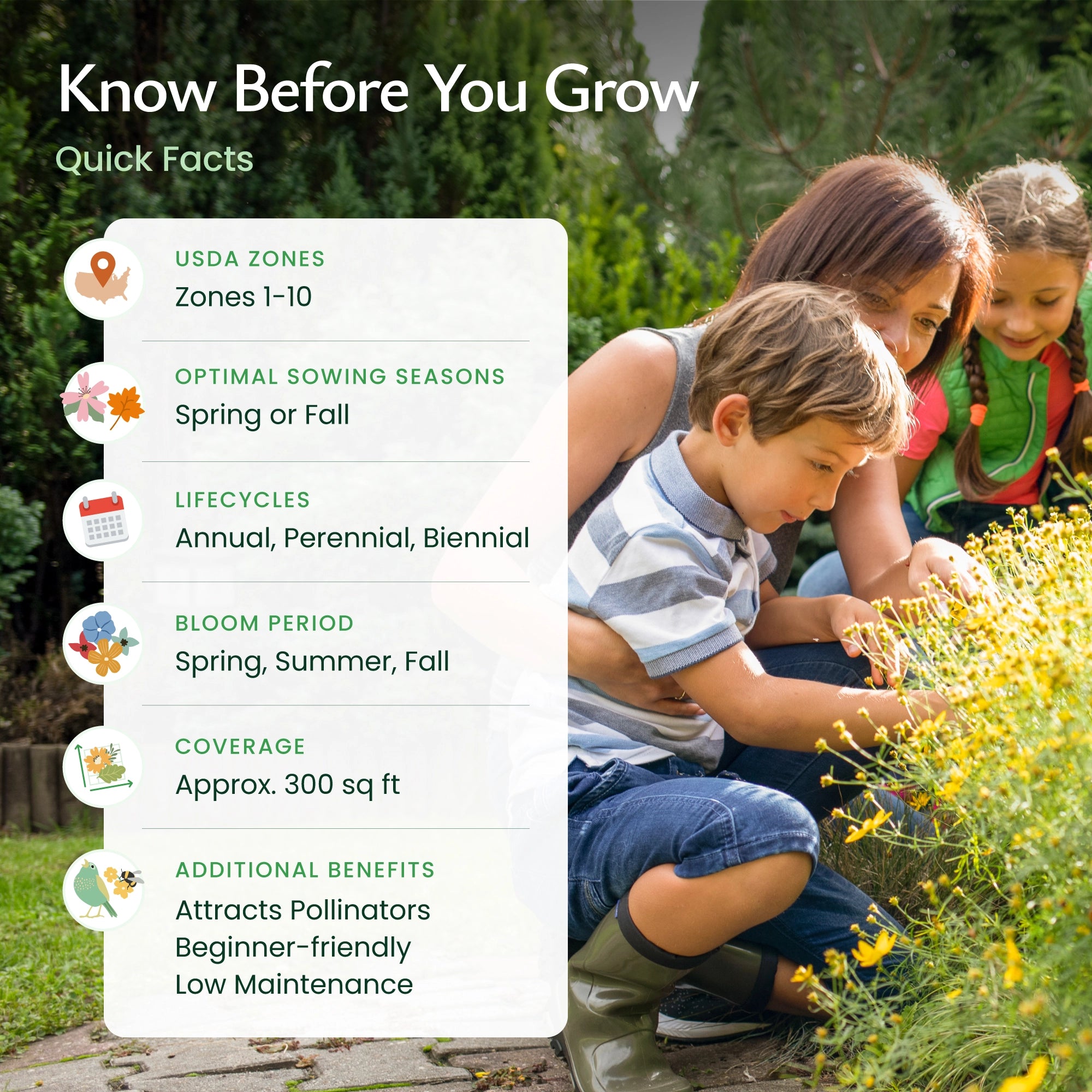 Know Before You Grow

Quick Facts

USDA ZONES
Zones 1-10

OPTIMAL SOWING SEASONS
Spring or Fall

LIFECYCLES
Annual, Perennial, Biennial

BLOOM PERIOD
Spring, Summer, Fall

COVERAGE
Approx. 300 sq ft

ADDITIONAL BENEFITS
Attracts Pollinators
Beginner-friendly
Low Maintenance